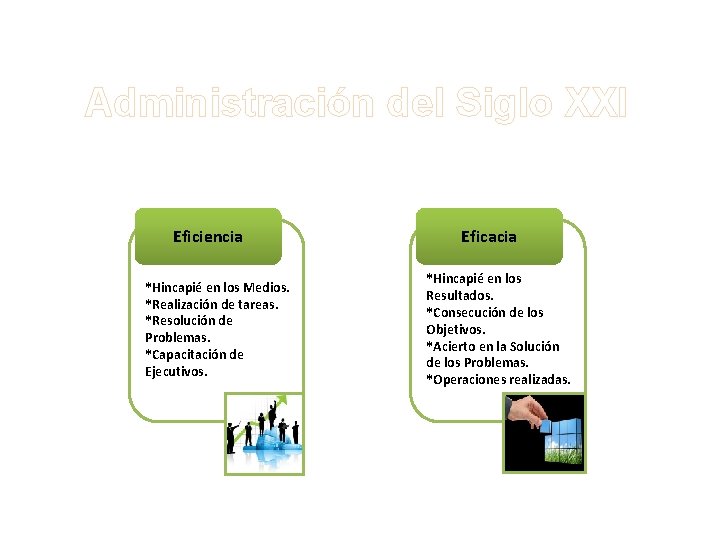 Administración del Siglo XXI

Eficiencia

*Hincapié en los Medios.
*Realización de tareas.
*Resolución de Problemas.
*Capacitación de Ejecutivos.

Eficacia

*Hincapié en los Resultados.
*Consecución de los Objetivos.
*Acierto en la Solución de los Problemas.
*Operaciones realizadas.